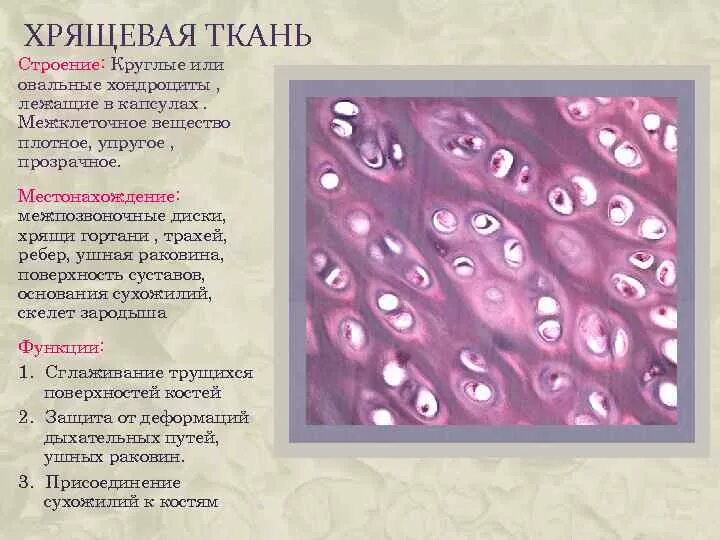 ХРЯЩЕВАЯ ТКАНЬ

Строение: Круглые или овальные хондроциты , лежащие в капсулах . Межклеточное вещество плотное, упругое , прозрачное.

Местонахождение: межпозвоночные диски, хрящи гортани , трахей, ребер, ушная раковина, поверхность суставов, основания сухожилий, скелет зародыша

Функции:

1. Сглаживание трущихся поверхностей костей

2. Защита от деформаций дыхательных путей, ушных раковин.

3. Присоединение сухожилий к костям